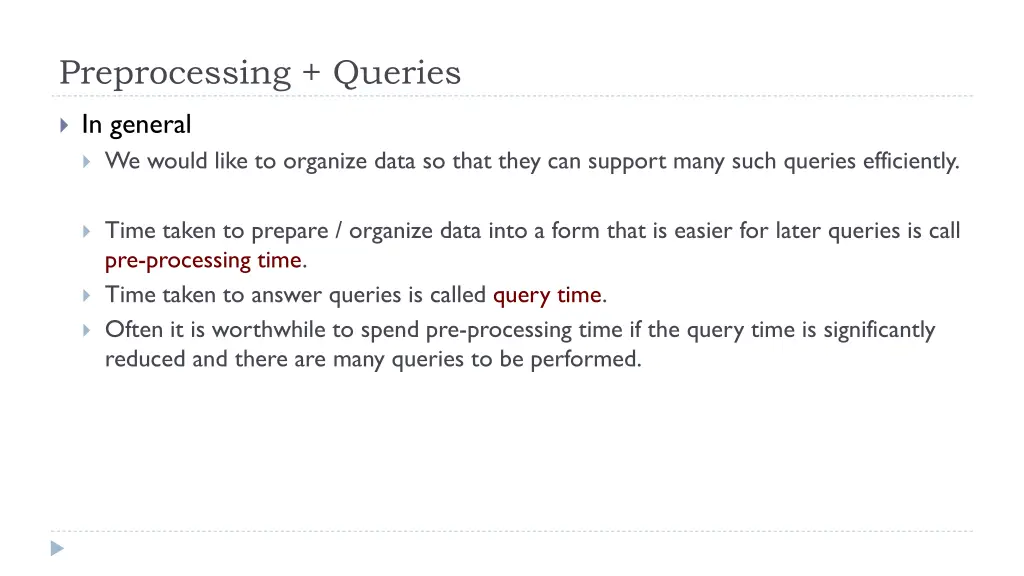 Preprocessing + Queries

In general

We would like to organize data so that they can support many such queries efficiently.

Time taken to prepare / organize data into a form that is easier for later queries is call pre-processing time.

Time taken to answer queries is called query time.

Often it is worthwhile to spend pre-processing time if the query time is significantly reduced and there are many queries to be performed.